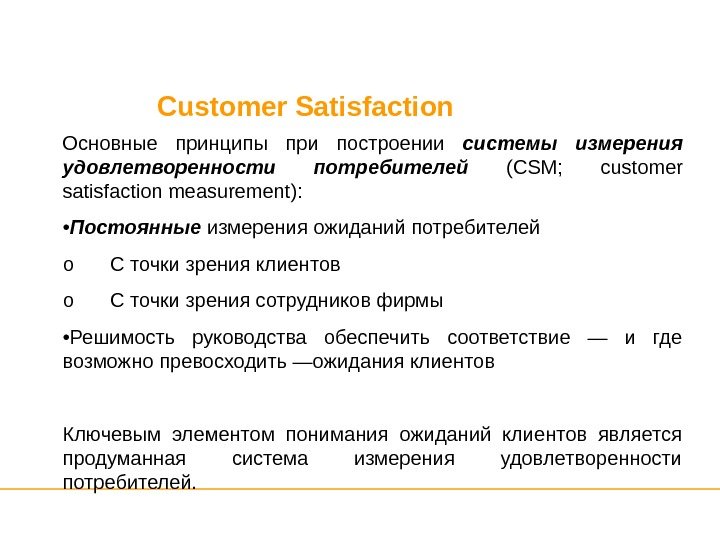 Customer Satisfaction

Основные принципы при построении системы измерения удовлетворенности потребителей (CSM; customer satisfaction measurement):

•Постоянные измерения ожиданий потребителей

o С точки зрения клиентов

o С точки зрения сотрудников фирмы

•Решимость руководства обеспечить соответствие — и где возможно превосходить —ожидания клиентов

Ключевым элементом понимания ожиданий клиентов является продуманная система измерения удовлетворенности потребителей.